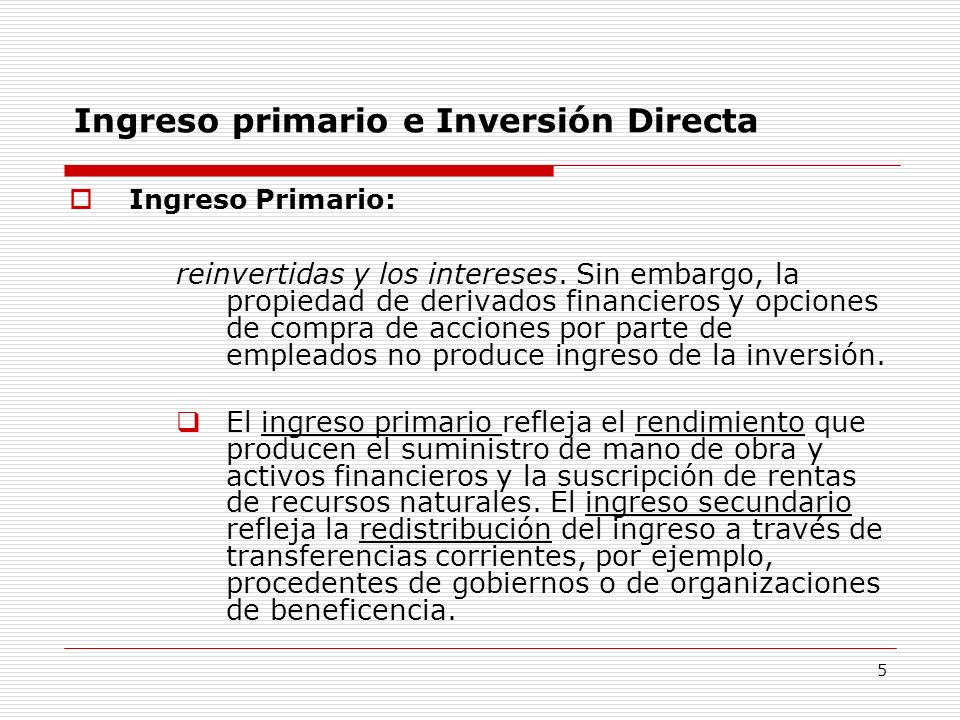 Ingreso primario e Inversión Directa

Ingreso Primario:

reinvertidas y los intereses. Sin embargo, la propiedad de derivados financieros y opciones de compra de acciones por parte de empleados no produce ingreso de la inversión.

El ingreso primario refleja el rendimiento que producen el suministro de mano de obra y activos financieros y la suscripción de rentas de recursos naturales. El ingreso secundario refleja la redistribución del ingreso a través de transferencias corrientes, por ejemplo, procedentes de gobiernos o de organizaciones de beneficencia.

5